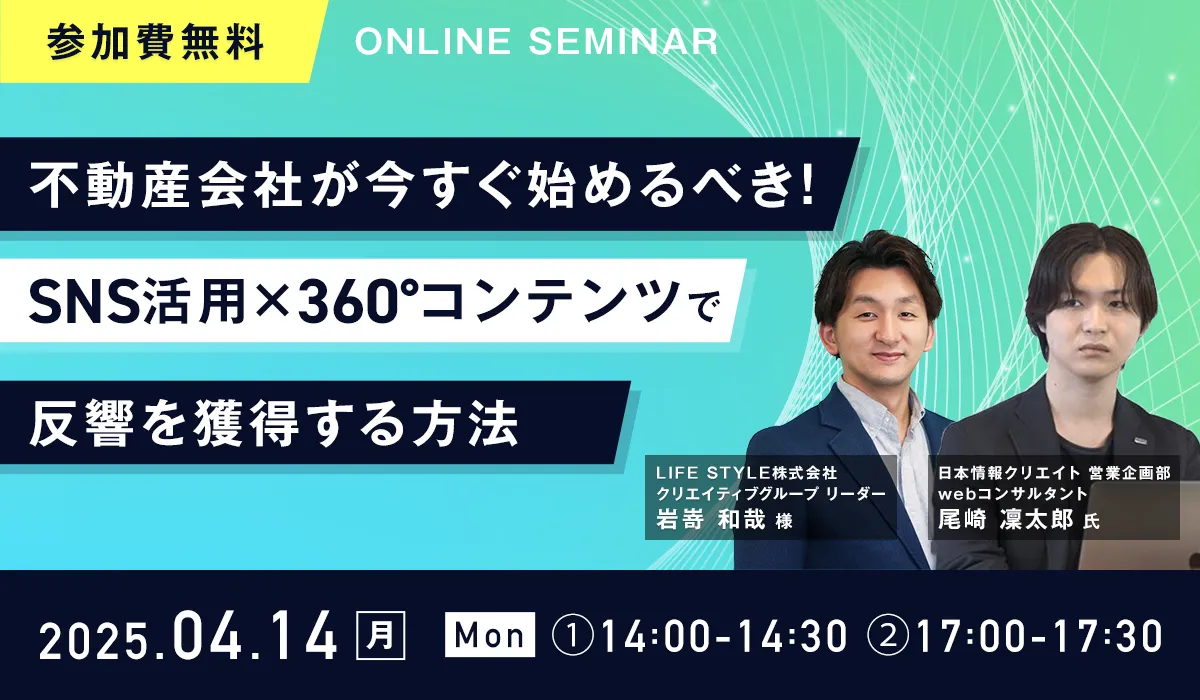 参加費無料

ONLINE SEMINAR

不動産会社が今すぐ始めるべき!

SNS活用×360°コンテンツで

反響を獲得する方法

LIFE STYLE株式会社
クリエイティブグループ リーダー
岩嵜 和哉 様

日本情報クリエイト 営業企画部
webコンサルタント
尾崎 凜太郎 氏

2025.04.14 月

Mon ①14:00-14:30 ②17:00-17:30